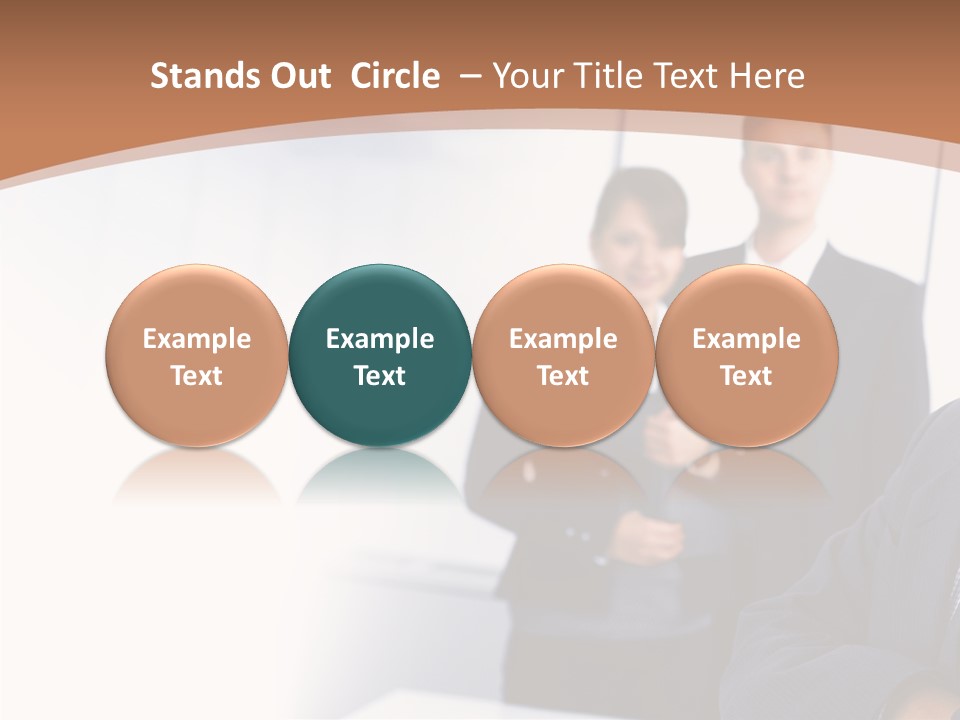 Stands Out Circle – Your Title Text Here

Example Text

Example Text

Example Text

Example Text